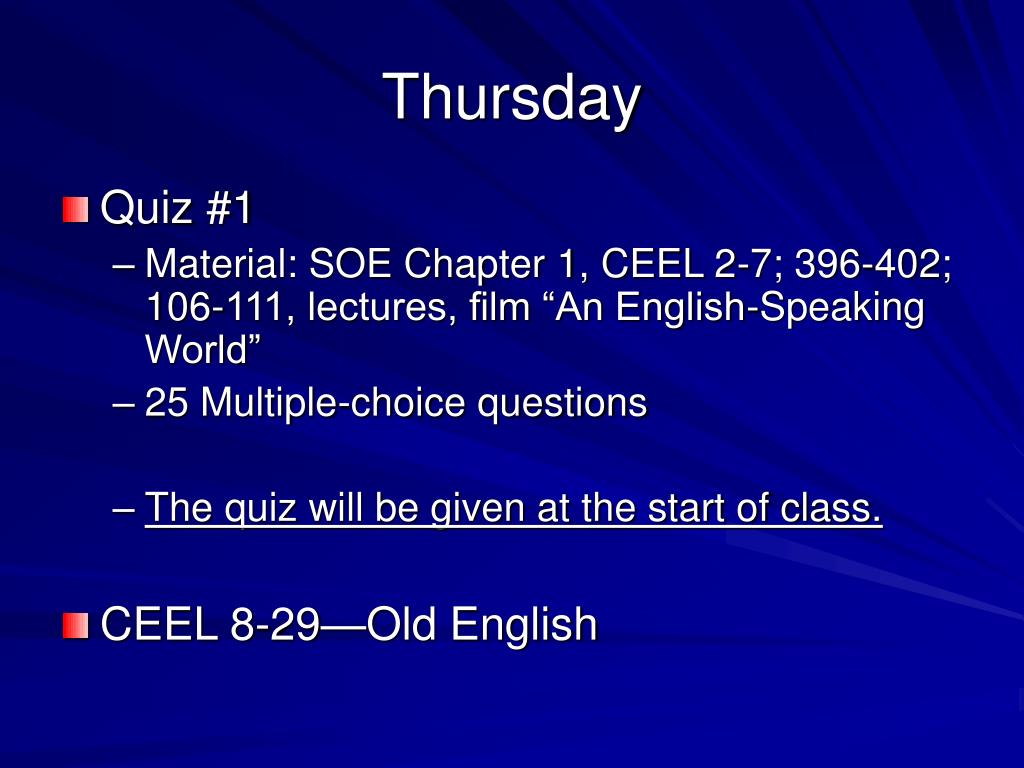 Thursday

Quiz #1

– Material: SOE Chapter 1, CEEL 2-7; 396-402; 106-111, lectures, film “An English-Speaking World”

– 25 Multiple-choice questions

– The quiz will be given at the start of class.

CEEL 8-29—Old English